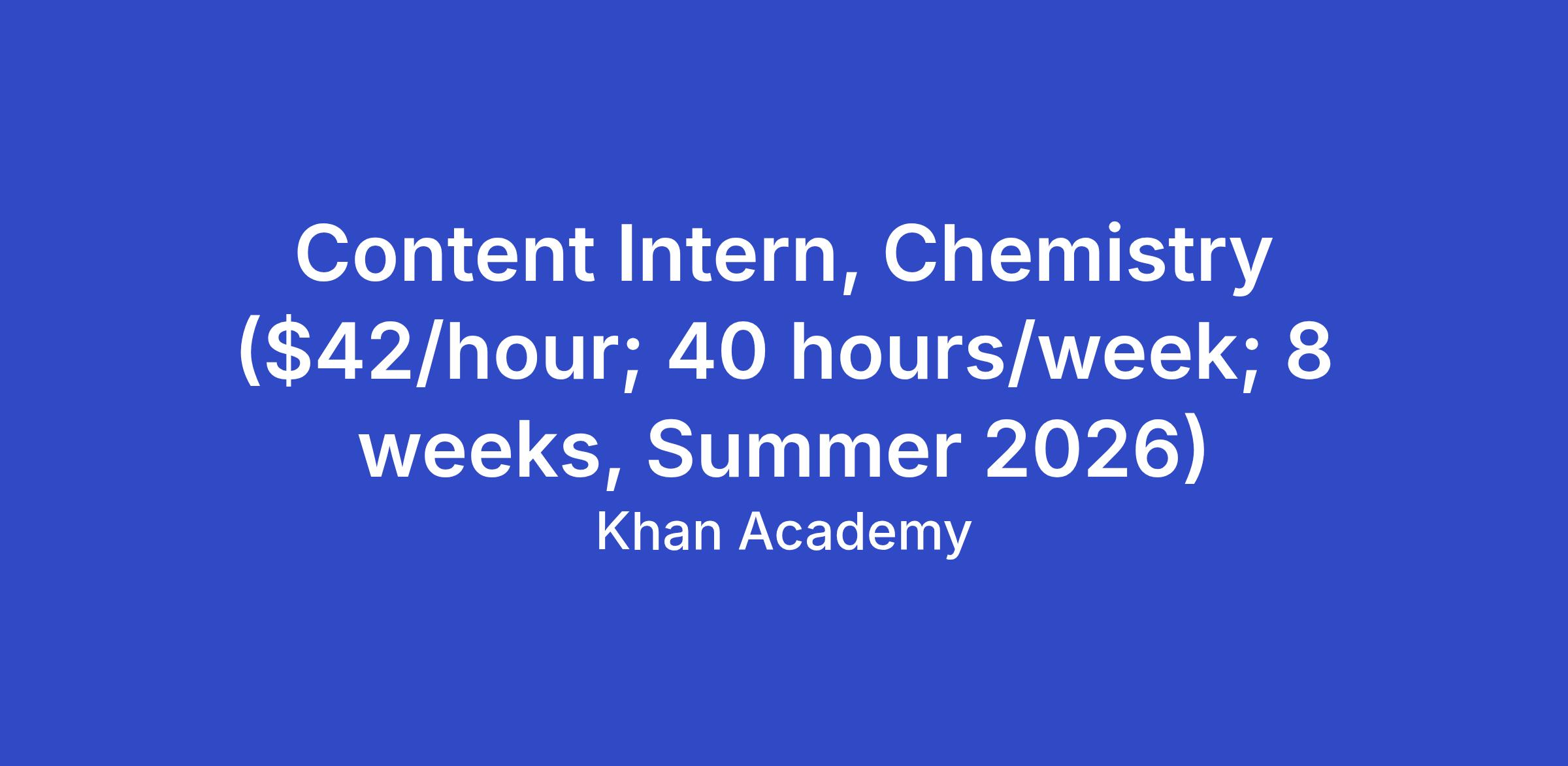 Content Intern, Chemistry (\$42/hour; 40 hours/week; 8 weeks, Summer 2026)

Khan Academy